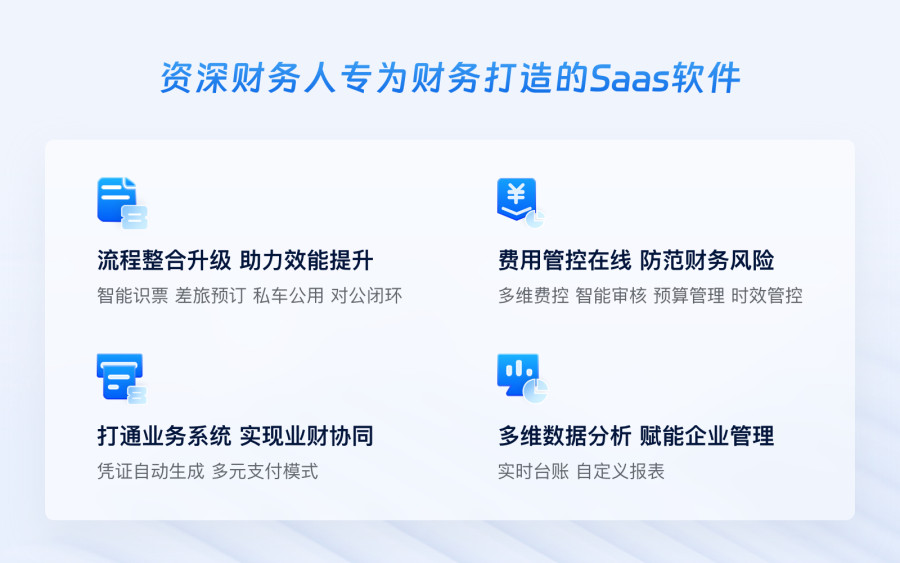 资深财务人专为财务打造的Saas软件

流程整合升级 助力效能提升

智能识票 差旅预订 私车公用 对公闭环

费用管控在线 防范财务风险

多维费控 智能审核 预算管理 时效管控

打通业务系统 实现业财协同

凭证自动生成 多元支付模式

多维数据分析 赋能企业管理

实时台账 自定义报表